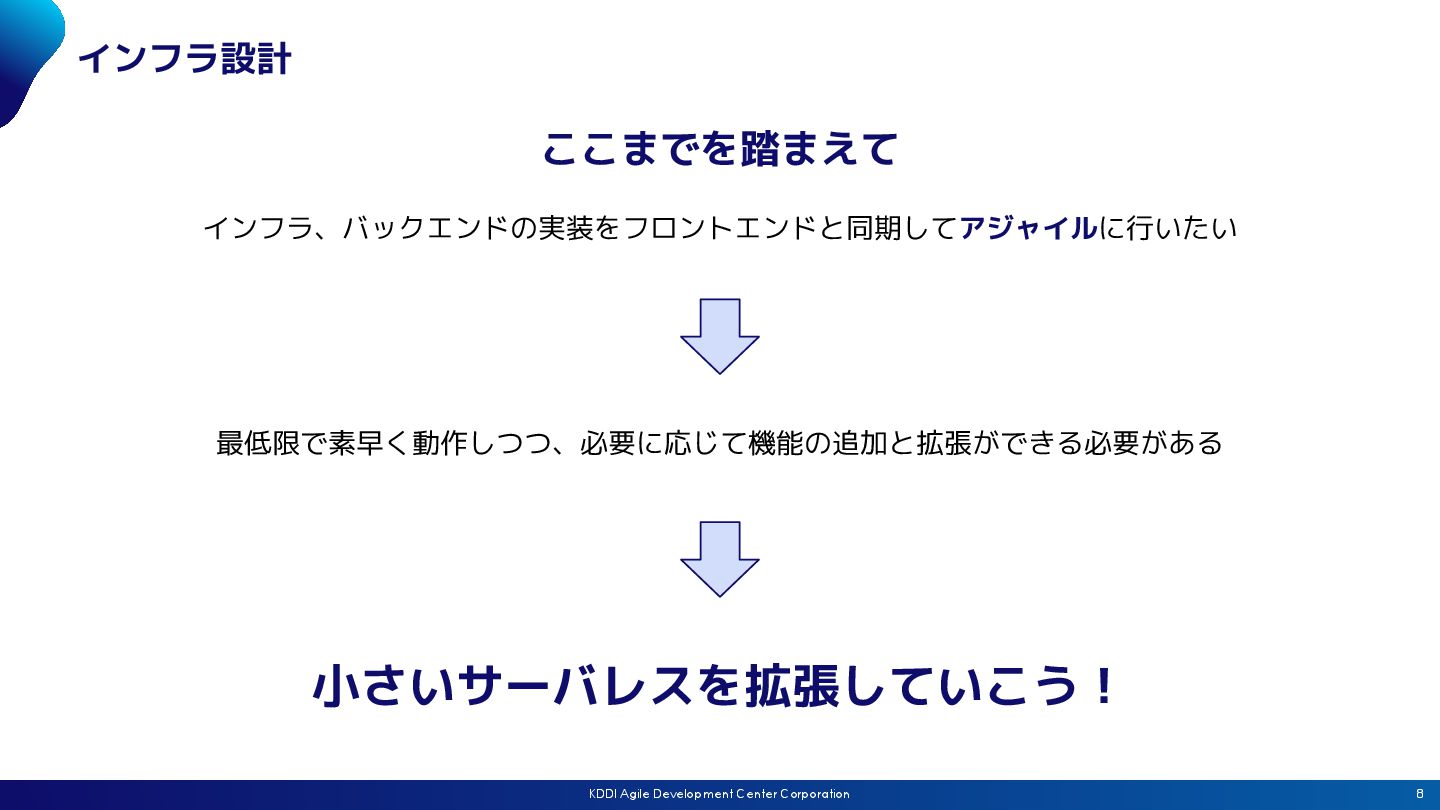 インフラ設計

ここまでを踏まえて

インフラ、バックエンドの実装をフロントエンドと同期してアジャイルに行いたい

最低限で素早く動作しつつ、必要に応じて機能の追加と拡張ができる必要がある

小さいサーバレスを拡張していこう！

KDDI Agile Development Center Corporation

8